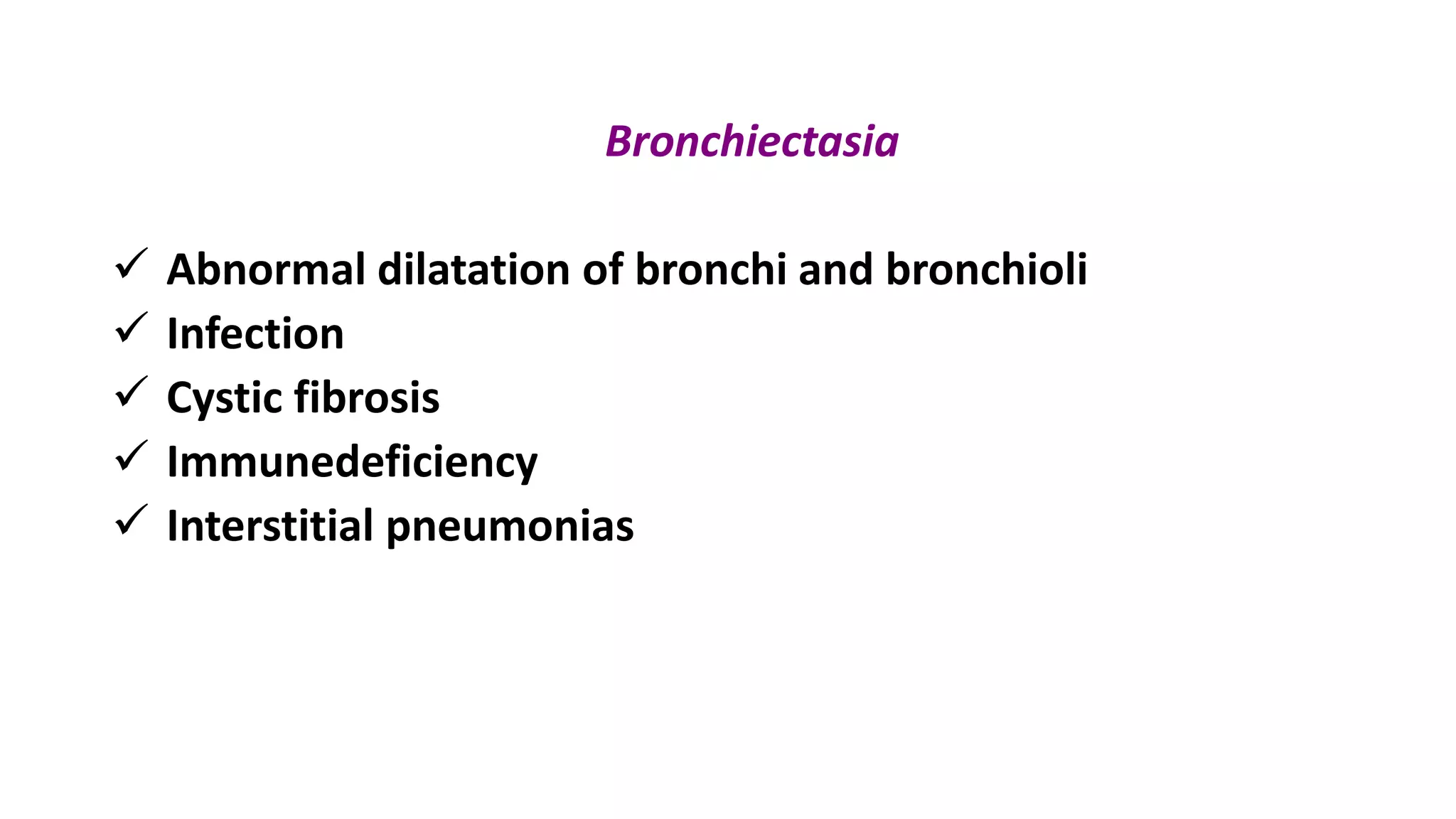 Bronchiectasia

✓ Abnormal dilatation of bronchi and bronchioli
✓ Infection
✓ Cystic fibrosis
✓ Immunedeficiency
✓ Interstitial pneumonias